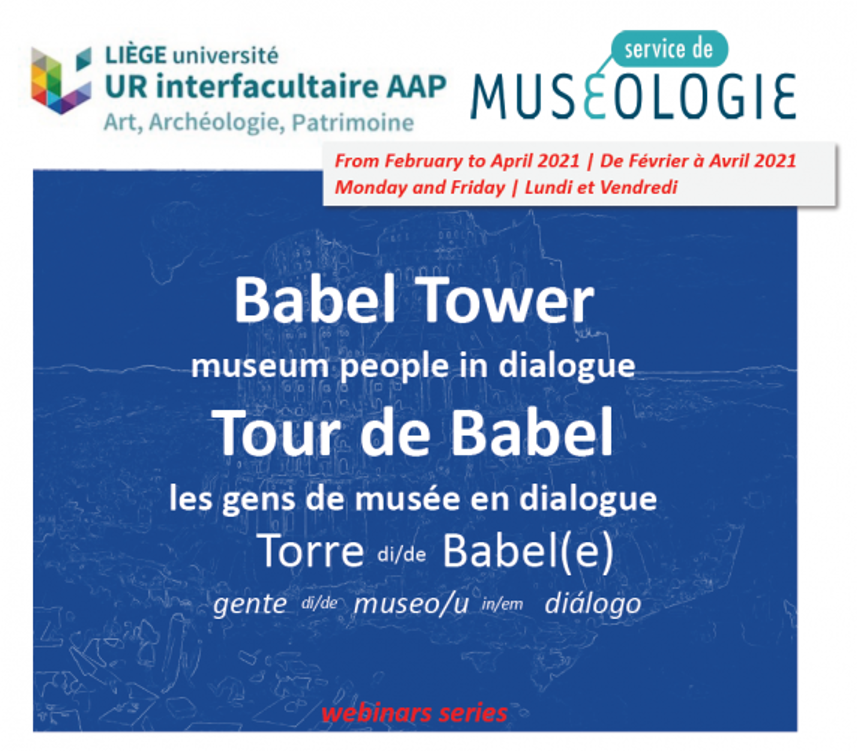 LIÈGE université
UR interfacultaire AAP
Art, Archéologie, Patrimoine

service de
MUSEOLOGIE

From February to April 2021 | De Février à Avril 2021
Monday and Friday | Lundi et Vendredi

Babel Tower
museum people in dialogue
Tour de Babel
les gens de musée en dialogue
Torre di/de Babel(e)
gente di/de museo/u in/em diálogo

webinars series